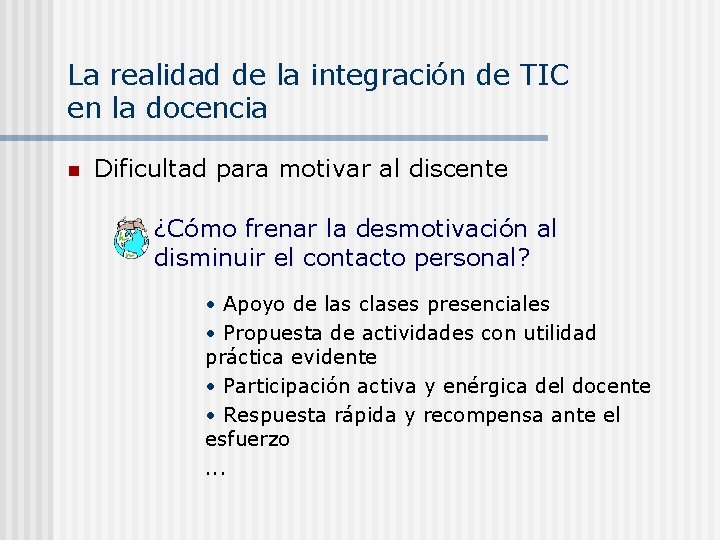 La realidad de la integración de TIC en la docencia

Dificultad para motivar al discente

¿Cómo frenar la desmotivación al disminuir el contacto personal?

• Apoyo de las clases presenciales
• Propuesta de actividades con utilidad práctica evidente
• Participación activa y enérgica del docente
• Respuesta rápida y recompensa ante el esfuerzo
...